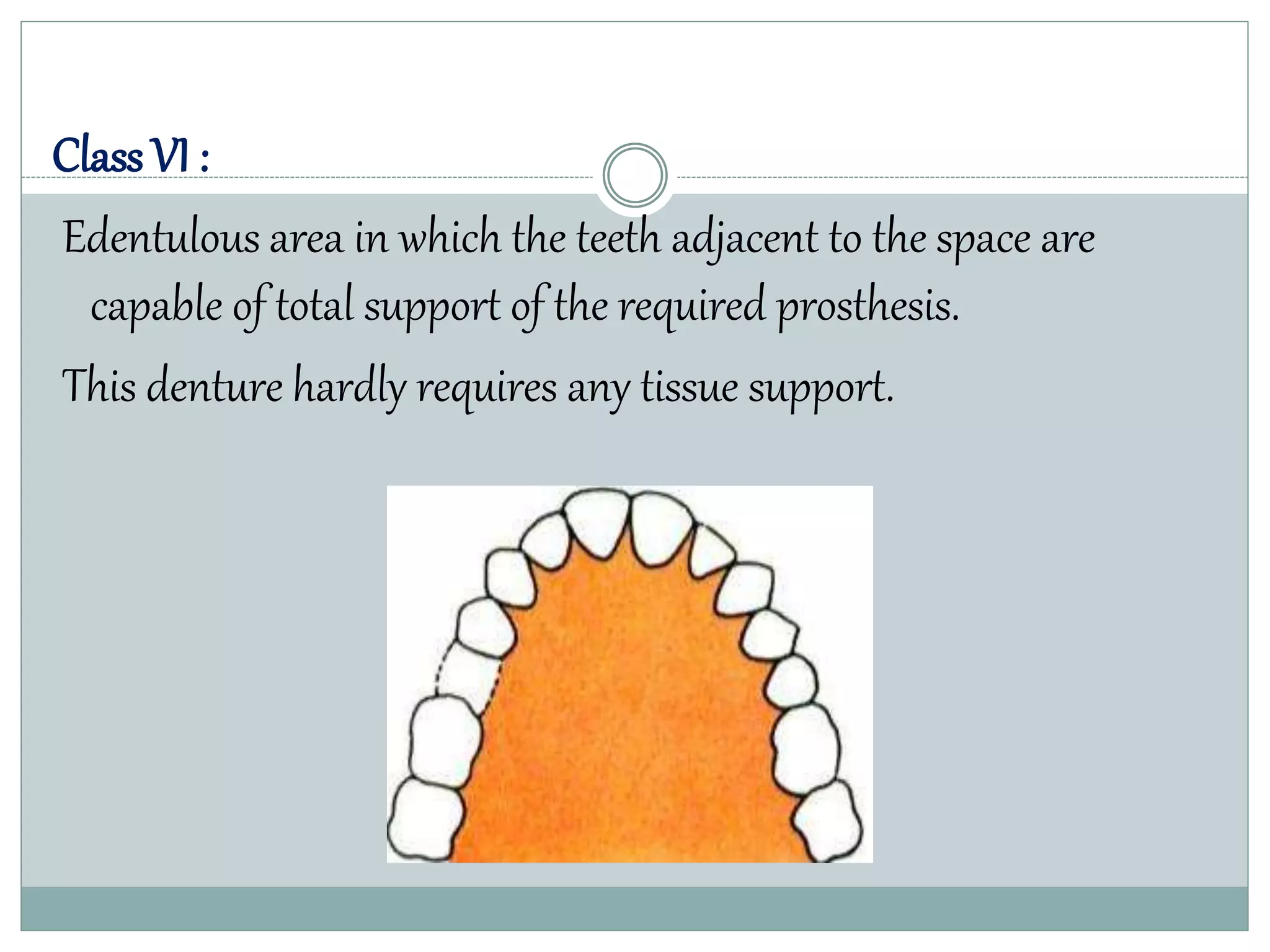 Class VI :

Edentulous area in which the teeth adjacent to the space are capable of total support of the required prosthesis.

This denture hardly requires any tissue support.